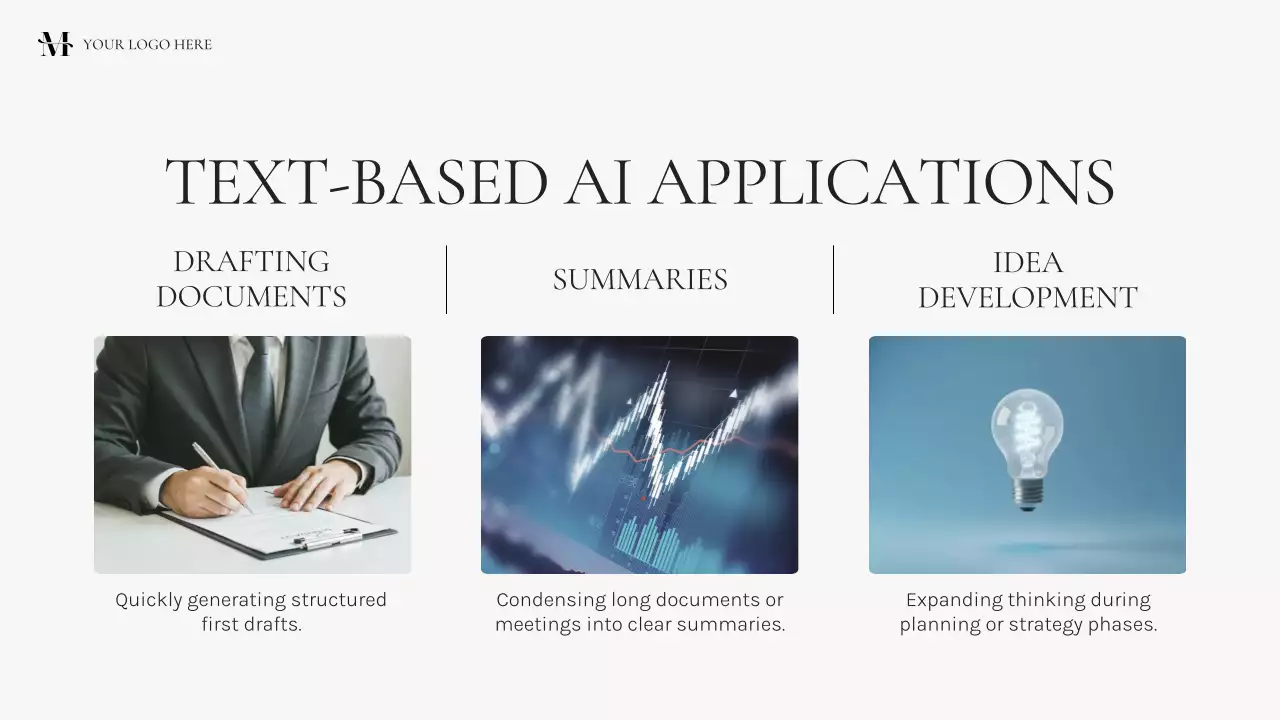 M YOUR LOGO HERE

TEXT-BASED AI APPLICATIONS

DRAFTING DOCUMENTS

Quickly generating structured first drafts.

SUMMARIES

Condensing long documents or meetings into clear summaries.

IDEA DEVELOPMENT

Expanding thinking during planning or strategy phases.